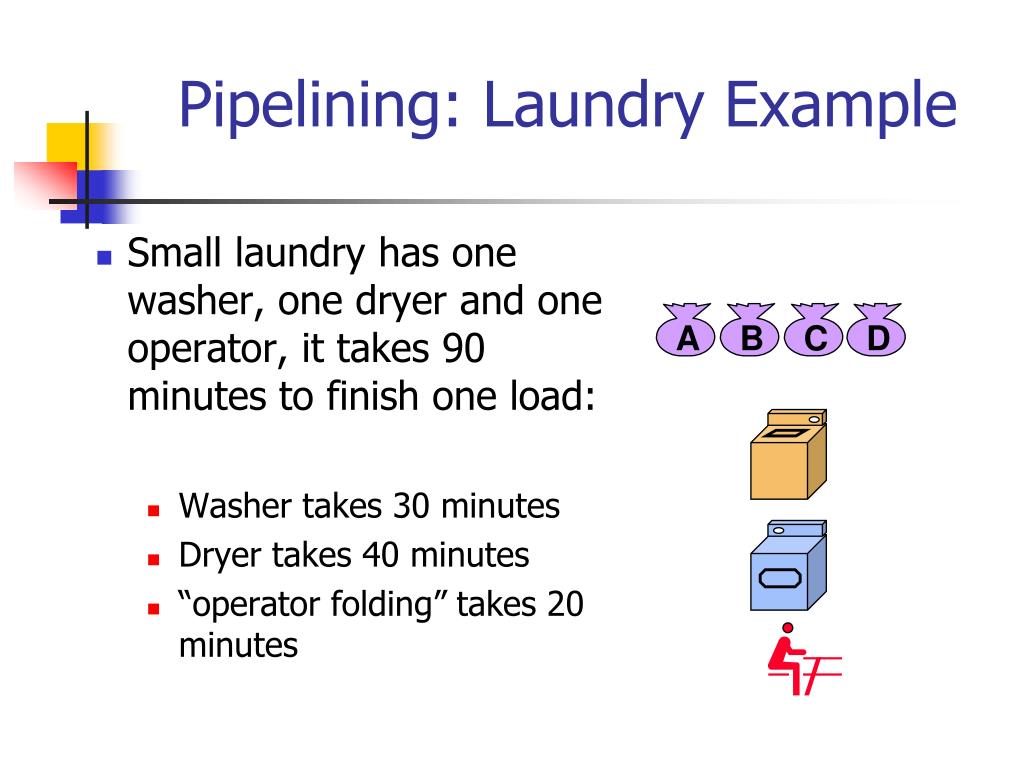 Pipelining: Laundry Example

Small laundry has one washer, one dryer and one operator, it takes 90 minutes to finish one load:

Washer takes 30 minutes
Dryer takes 40 minutes
“operator folding” takes 20 minutes

A B C D